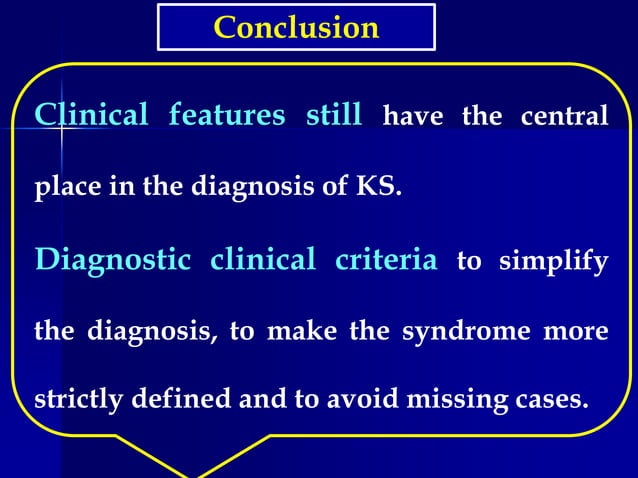 Conclusion

Clinical features still have the central place in the diagnosis of KS.

Diagnostic clinical criteria to simplify the diagnosis, to make the syndrome more strictly defined and to avoid missing cases.